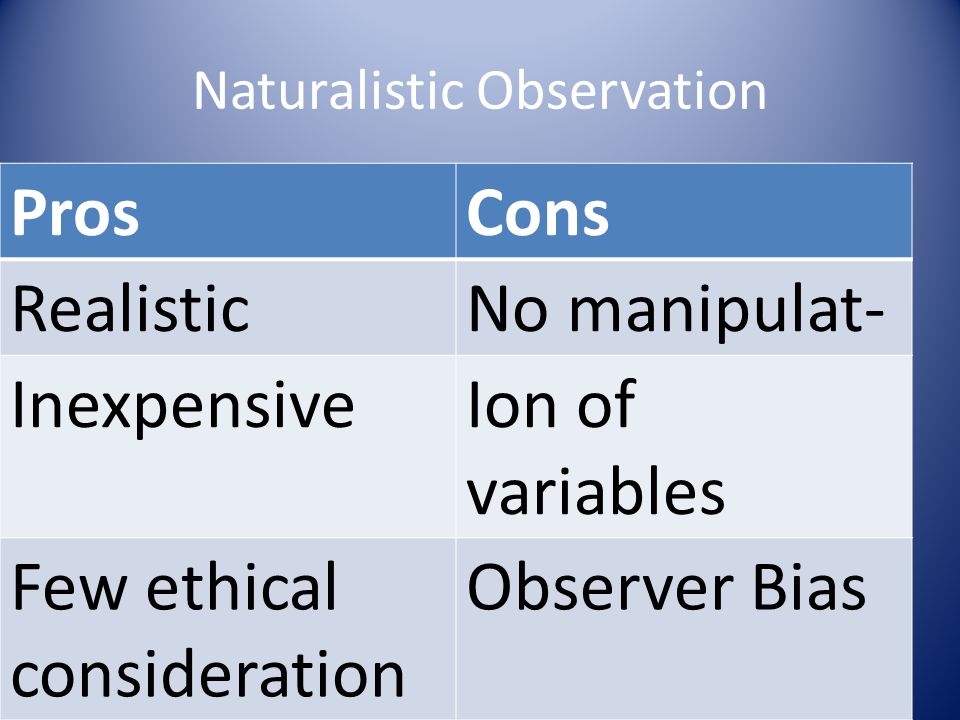 Naturalistic Observation

| Pros | Cons |
|---|---|
| Realistic | No manipulat- |
| Inexpensive | Ion of variables |
| Few ethical consideration | Observer Bias |